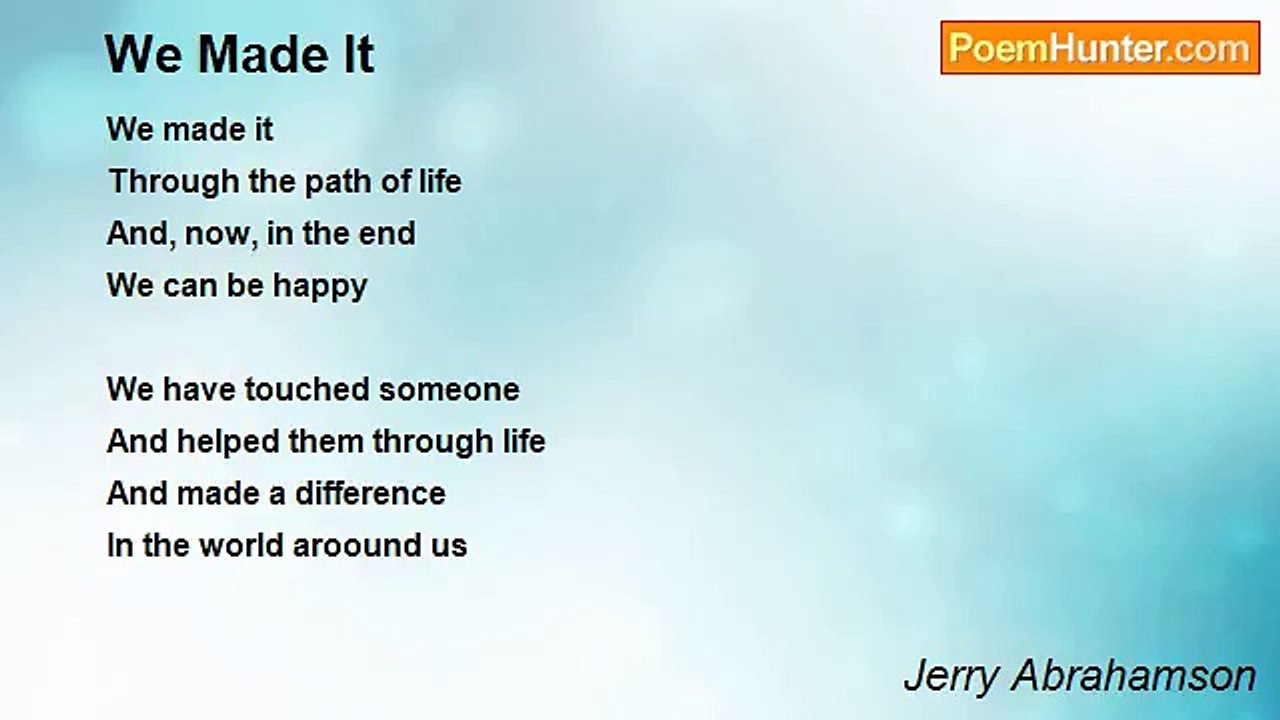 We Made It

PoemHunter.com

We made it
Through the path of life
And, now, in the end
We can be happy

We have touched someone
And helped them through life
And made a difference
In the world aroound us

Jerry Abrahamson